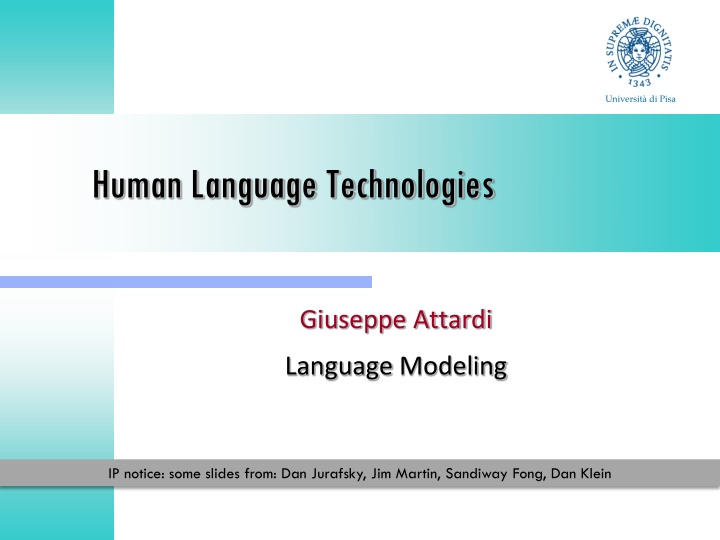 IN SUPREMÆ DIGNITATIS
1343
Università di Pisa

Human Language Technologies

Giuseppe Attardi

Language Modeling

IP notice: some slides from: Dan Jurafsky, Jim Martin, Sandiway Fong, Dan Klein